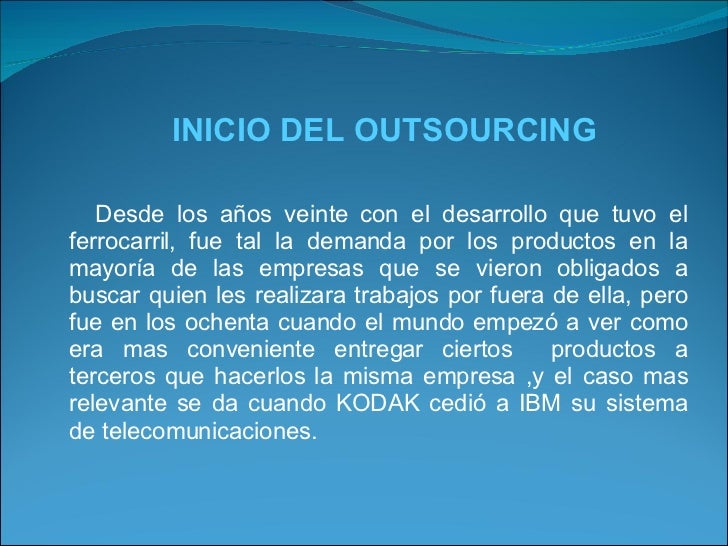 INICIO DEL OUTSOURCING

Desde los años veinte con el desarrollo que tuvo el ferrocarril, fue tal la demanda por los productos en la mayoría de las empresas que se vieron obligados a buscar quien les realizara trabajos por fuera de ella, pero fue en los ochenta cuando el mundo empezó a ver como era mas conveniente entregar ciertos productos a terceros que hacerlos la misma empresa ,y el caso mas relevante se da cuando KODAK cedió a IBM su sistema de telecomunicaciones.